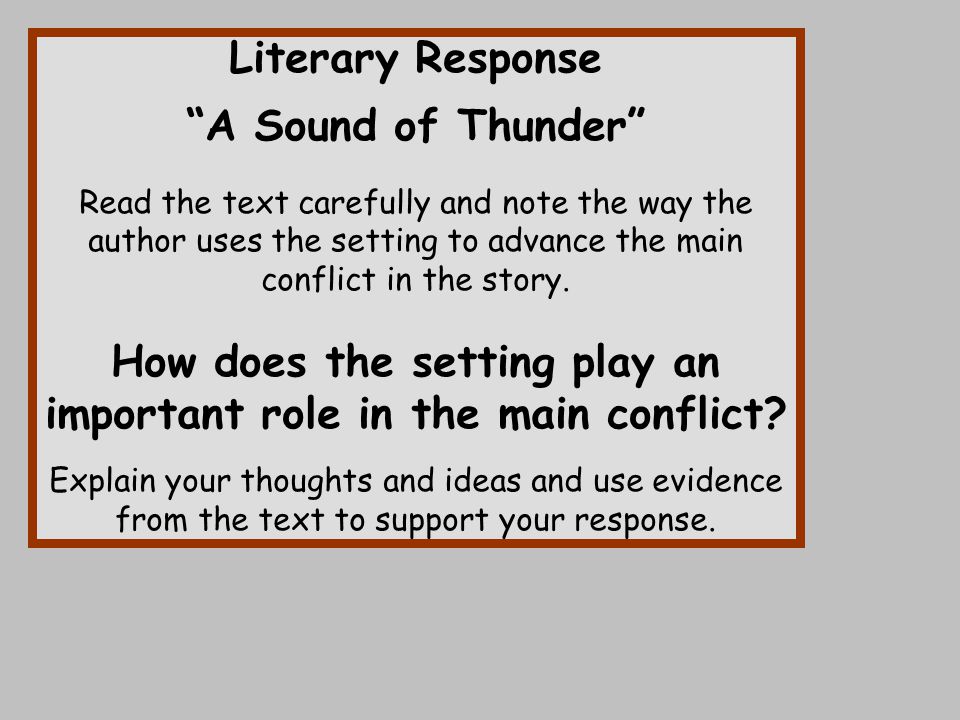 Literary Response

“A Sound of Thunder”

Read the text carefully and note the way the author uses the setting to advance the main conflict in the story.

How does the setting play an important role in the main conflict?

Explain your thoughts and ideas and use evidence from the text to support your response.